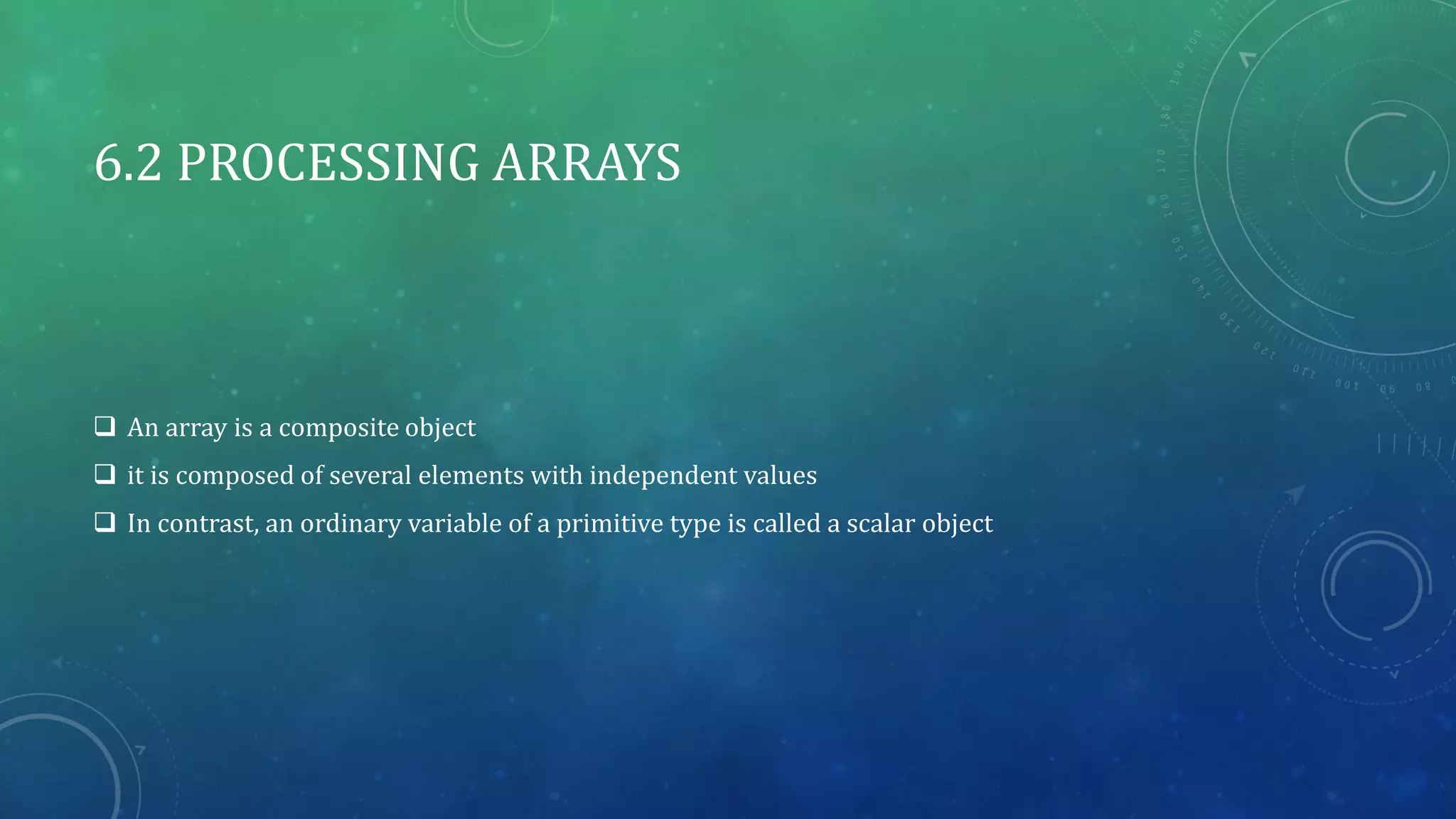 6.2 PROCESSING ARRAYS

❑ An array is a composite object

❑ it is composed of several elements with independent values

❑ In contrast, an ordinary variable of a primitive type is called a scalar object